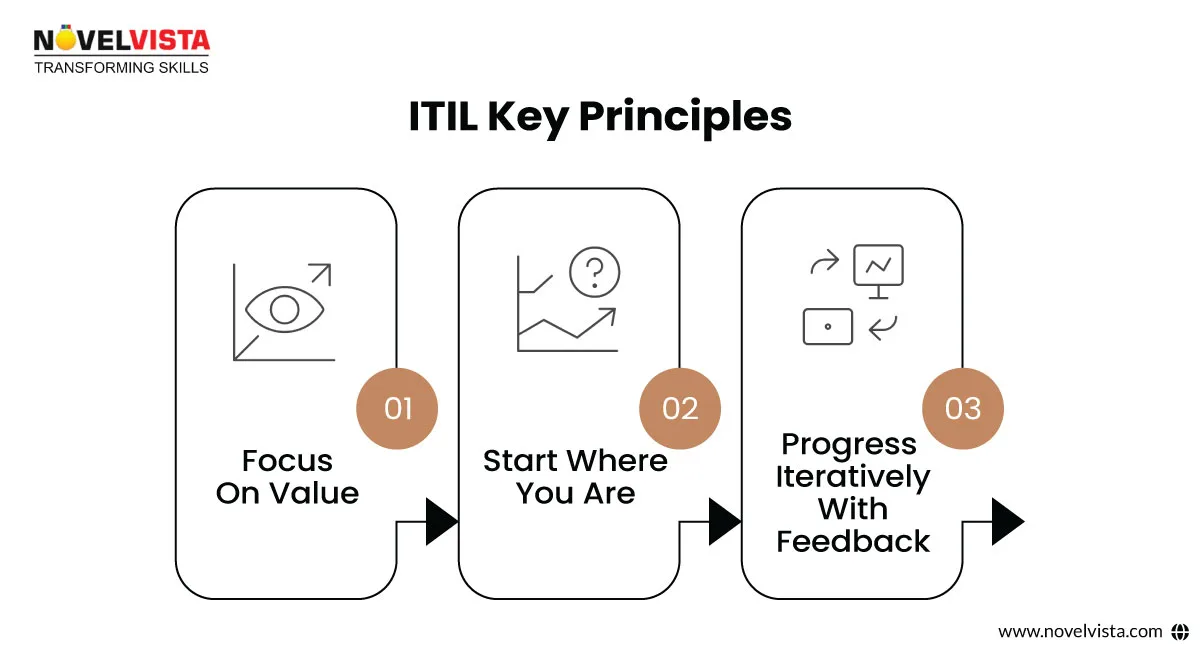 NOVELVISTA
TRANSFORMING SKILLS

ITIL Key Principles

01
Focus On Value

02
Start Where You Are

03
Progress Iteratively With Feedback

www.novelvista.com